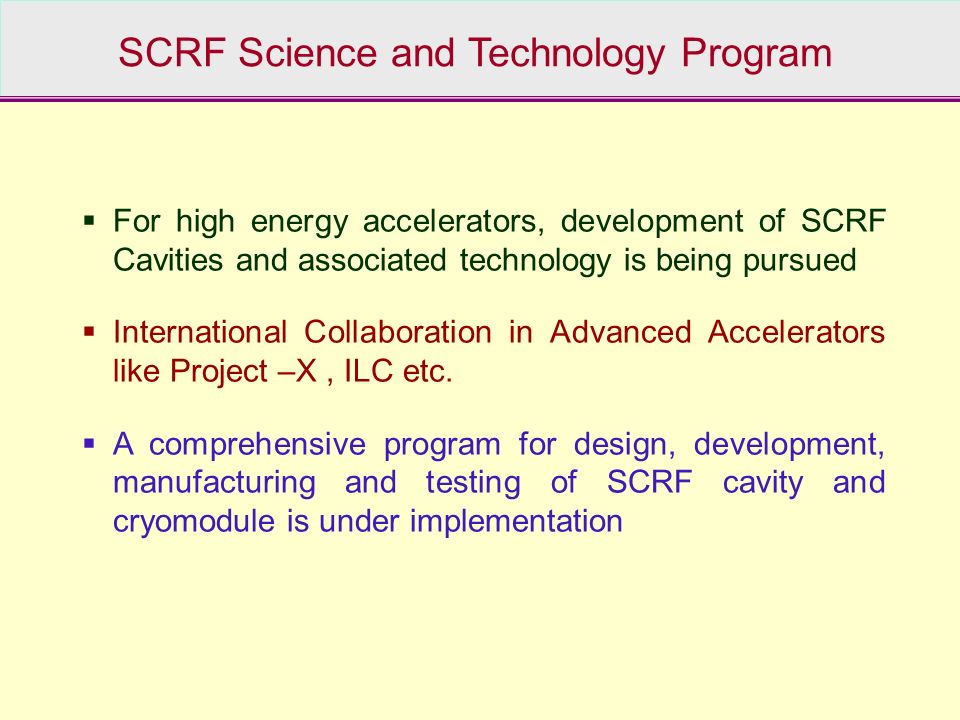 SCRF Science and Technology Program

▪ For high energy accelerators, development of SCRF Cavities and associated technology is being pursued

▪ International Collaboration in Advanced Accelerators like Project –X , ILC etc.

▪ A comprehensive program for design, development, manufacturing and testing of SCRF cavity and cryomodule is under implementation